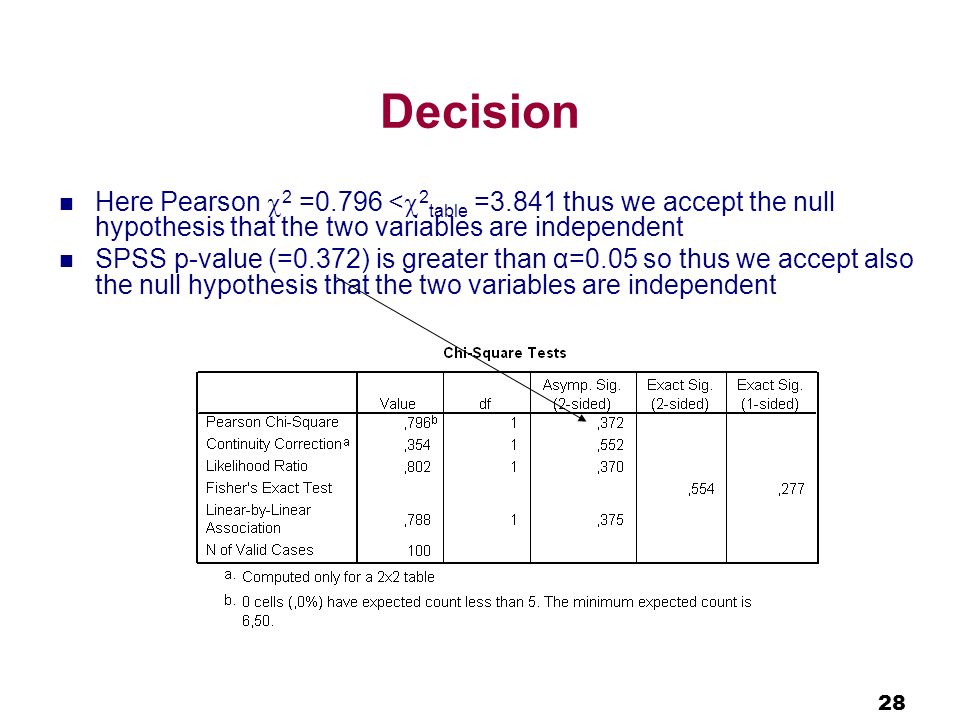 Decision

Here Pearson $\chi^2$ =0.796 <$\chi^2_{table}$ =3.841 thus we accept the null hypothesis that the two variables are independent

SPSS p-value (=0.372) is greater than α=0.05 so thus we accept also the null hypothesis that the two variables are independent

Chi-Square Tests

| | Value | df | Asymp. Sig. (2-sided) | Exact Sig. (2-sided) | Exact Sig. (1-sided) |
|---|---|---|---|---|---|
| Pearson Chi-Square | ,796$^b$ | 1 | ,372 | | |
| Continuity Correction$^a$ | ,354 | 1 | ,552 | | |
| Likelihood Ratio | ,802 | 1 | ,370 | | |
| Fisher's Exact Test | | | | ,554 | ,277 |
| Linear-by-Linear Association | ,788 | 1 | ,375 | | |
| N of Valid Cases | 100 | | | | |

a. Computed only for a 2x2 table

b. 0 cells (,0%) have expected count less than 5. The minimum expected count is 6,50.

28